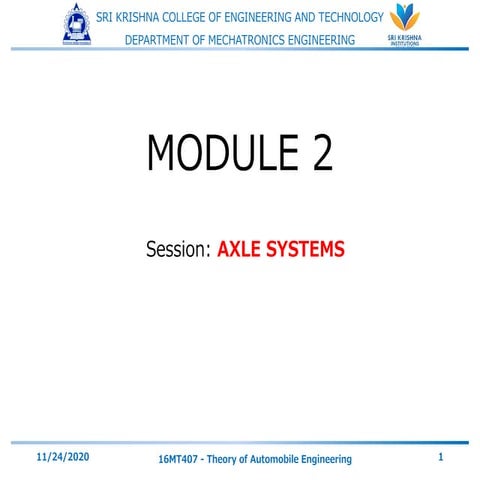 SRI KRISHNA COLLEGE OF ENGINEERING AND TECHNOLOGY
DEPARTMENT OF MECHATRONICS ENGINEERING

SRI KRISHNA
INSTITUTIONS

MODULE 2

Session: AXLE SYSTEMS

11/24/2020

16MT407 - Theory of Automobile Engineering

1